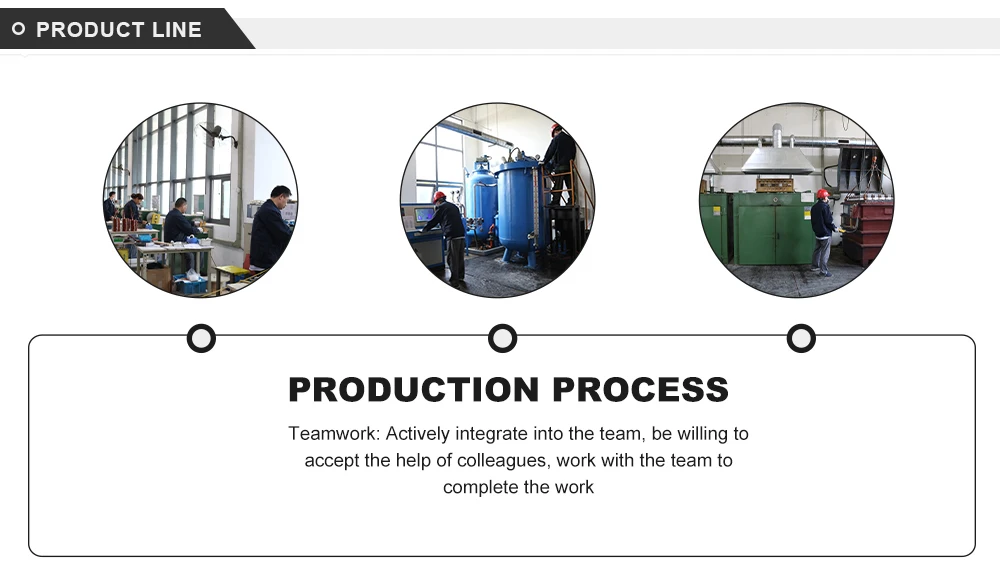 PRODUCT LINE

PRODUCTION PROCESS

Teamwork: Actively integrate into the team, be willing to accept the help of colleagues, work with the team to complete the work